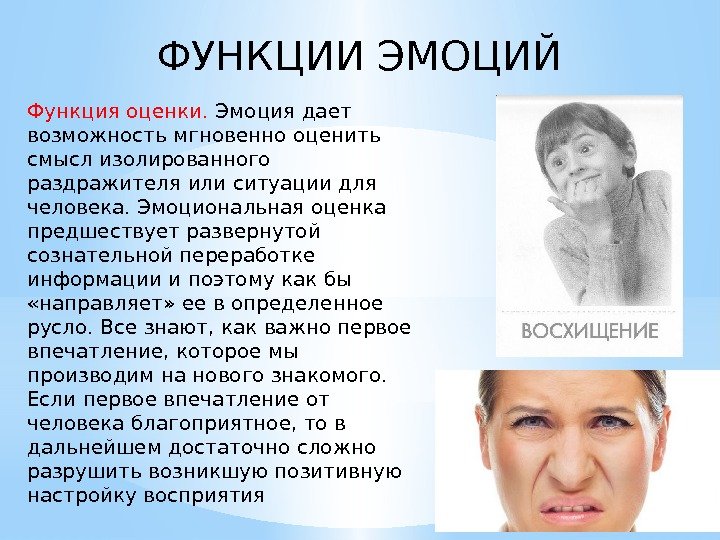 ФУНКЦИИ ЭМОЦИЙ

Функция оценки. Эмоция дает возможность мгновенно оценить смысл изолированного раздражителя или ситуации для человека. Эмоциональная оценка предшествует развернутой сознательной переработке информации и поэтому как бы «направляет» ее в определенное русло. Все знают, как важно первое впечатление, которое мы производим на нового знакомого. Если первое впечатление от человека благоприятное, то в дальнейшем достаточно сложно разрушить возникшую позитивную настройку восприятия

ВОСХИЩЕНИЕ